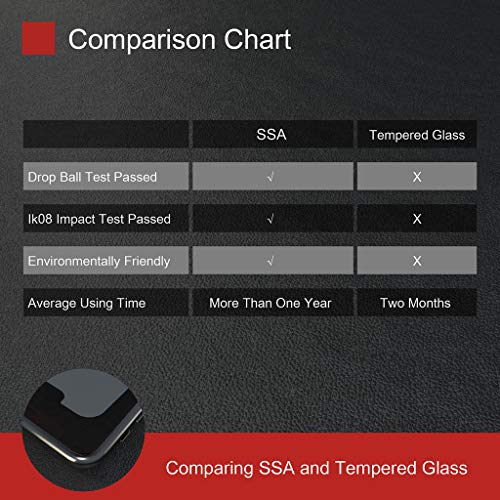 Comparison Chart

| | SSA | Tempered Glass |
|---|---|---|
| Drop Ball Test Passed | √ | X |
| Ik08 Impact Test Passed | √ | X |
| Environmentally Friendly | √ | X |
| Average Using Time | More Than One Year | Two Months |

Comparing SSA and Tempered Glass